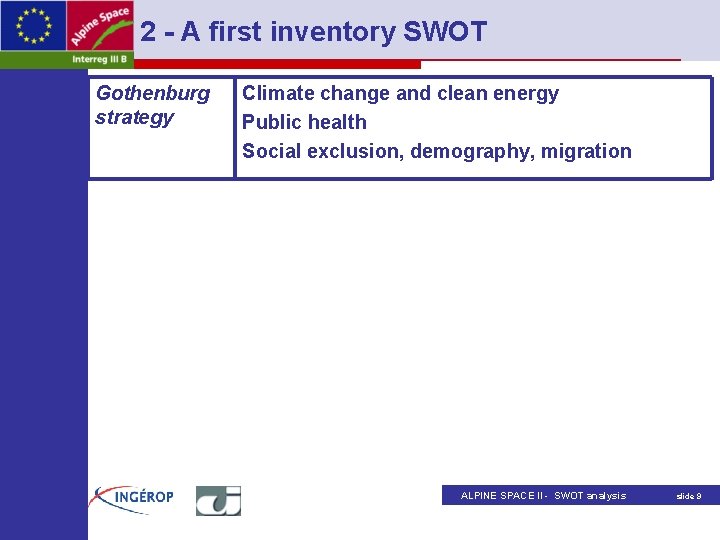 Alpine Space
Interreg III B

2 - A first inventory SWOT

| Gothenburg strategy | Climate change and clean energy<br>Public health<br>Social exclusion, demography, migration |
|---|---|

INGÉROP

ALPINE SPACE II - SWOT analysis slide 9